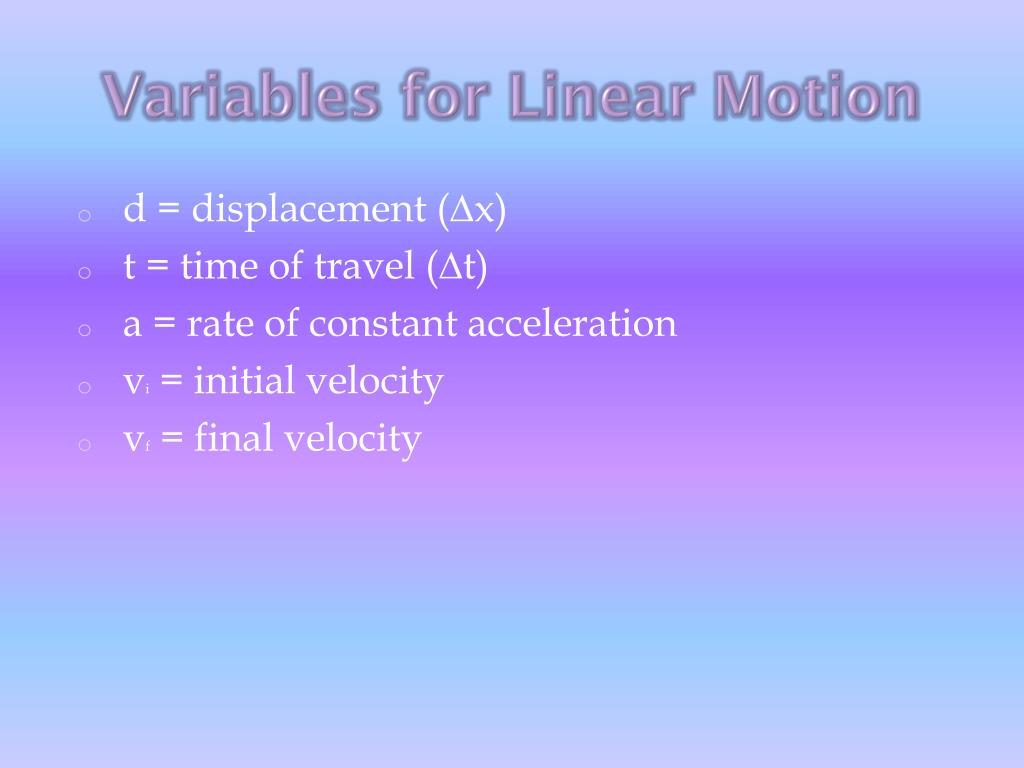 Variables for Linear Motion

- d = displacement ($\Delta x$)
- t = time of travel ($\Delta t$)
- a = rate of constant acceleration
- $v_i$ = initial velocity
- $v_f$ = final velocity